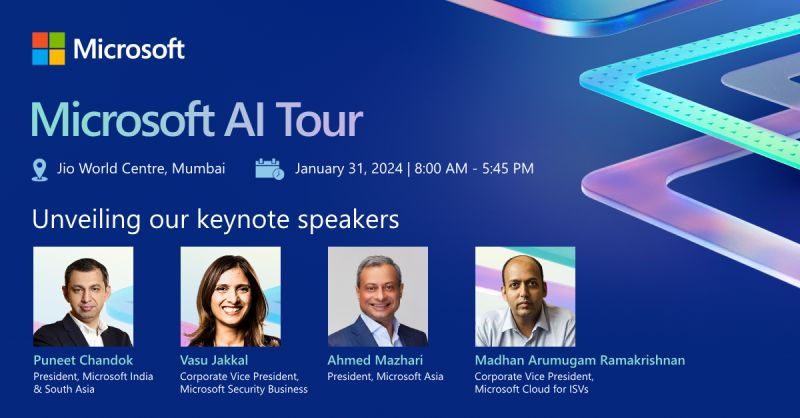 Microsoft

Microsoft AI Tour

Jio World Centre, Mumbai

January 31, 2024 | 8:00 AM - 5:45 PM

Unveiling our keynote speakers

Puneet Chandok
President, Microsoft India & South Asia

Vasu Jakkal
Corporate Vice President, Microsoft Security Business

Ahmed Mazhari
President, Microsoft Asia

Madhan Arumugam Ramakrishnan
Corporate Vice President, Microsoft Cloud for ISVs